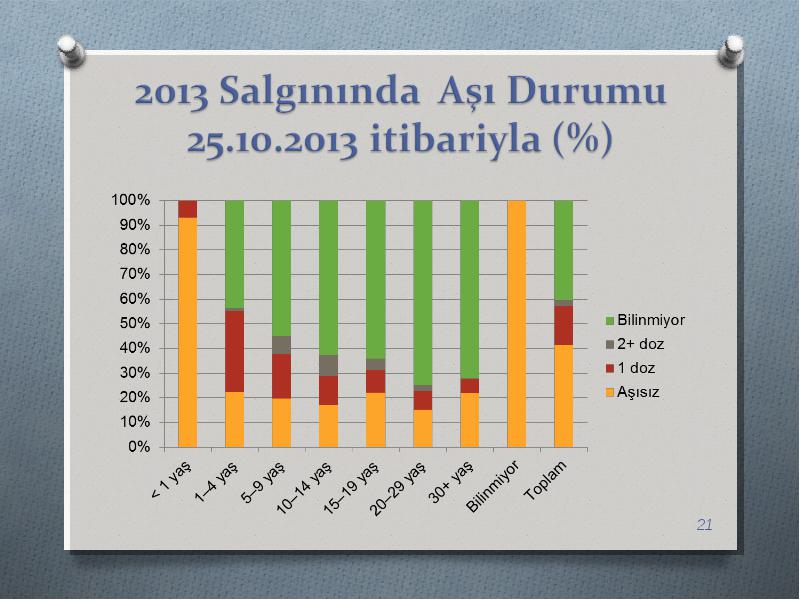 2013 Salgınında Aşı Durumu
25.10.2013 itibariyla (%)

100%
90%
80%
70%
60%
50%
40%
30%
20%
10%
0%

< 1 yaş
1–4 yaş
5–9 yaş
10–14 yaş
15–19 yaş
20–29 yaş
30+ yaş
Bilinmiyor
Toplam

Bilinmiyor
2+ doz
1 doz
Aşısız

21